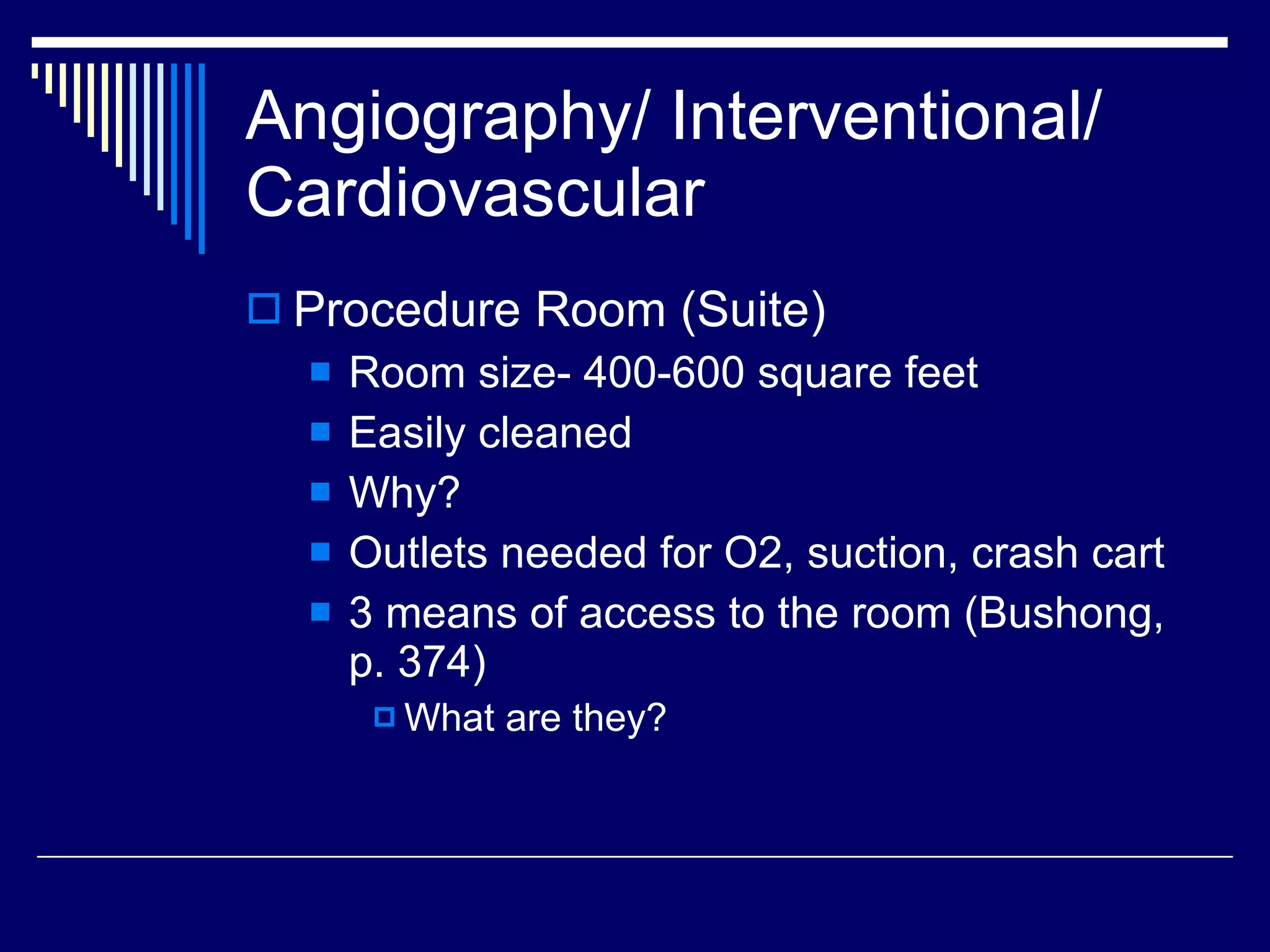 Angiography/ Interventional/ Cardiovascular

Procedure Room (Suite)

Room size- 400-600 square feet

Easily cleaned

Why?

Outlets needed for O2, suction, crash cart

3 means of access to the room (Bushong, p. 374)

What are they?